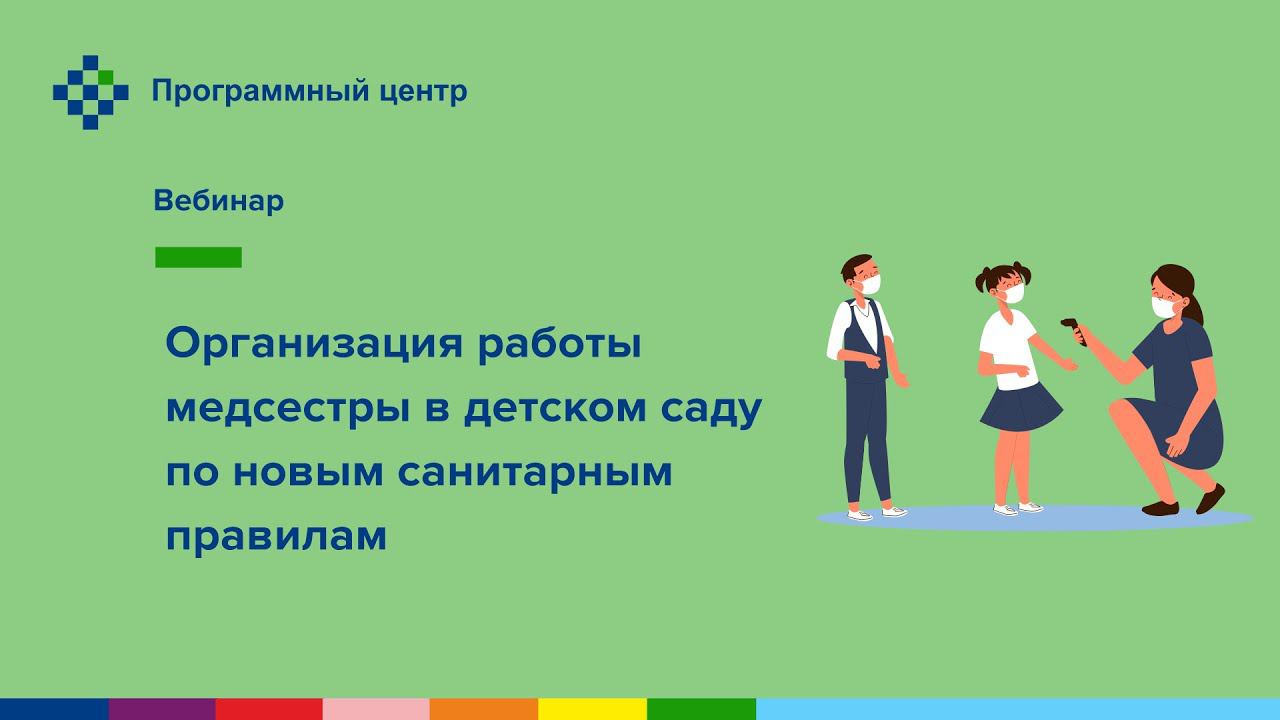 Программный центр

Вебинар

Организация работы медсестры в детском саду по новым санитарным правилам